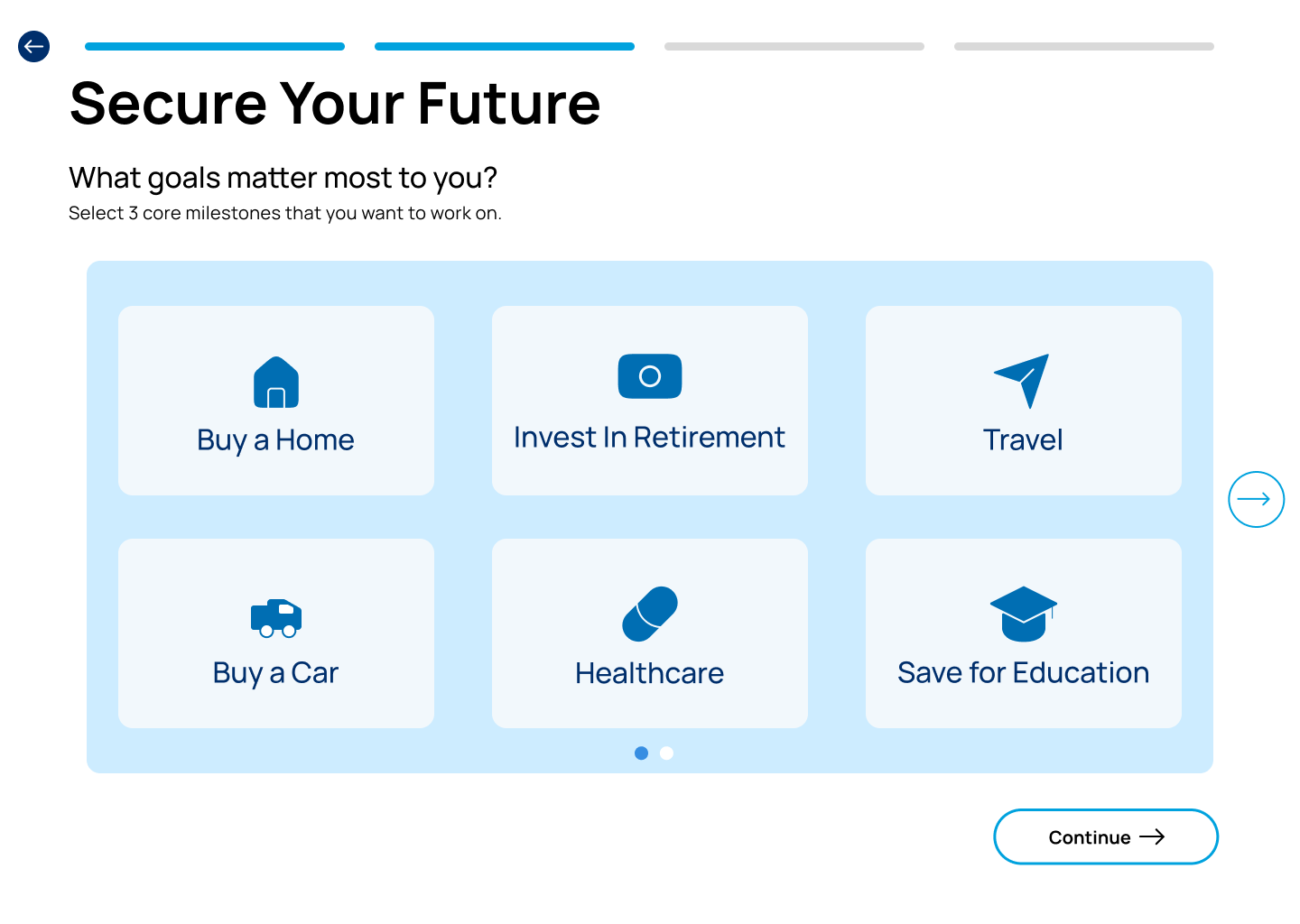 Secure Your Future

What goals matter most to you?
Select 3 core milestones that you want to work on.

Buy a Home

Invest In Retirement

Travel

Buy a Car

Healthcare

Save for Education

Continue